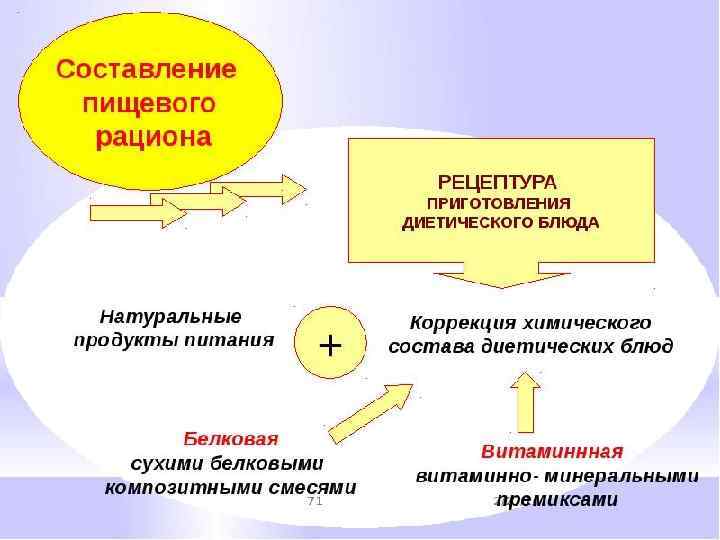 Составление пищевого рациона

РЕЦЕПТУРА ПРИГОТОВЛЕНИЯ ДИЕТИЧЕСКОГО БЛЮДА

Натуральные продукты питания

+

Коррекция химического состава диетических блюд

Белковая сухими белковыми композитными смесями

Витаминнная витаминно- минеральными премиксами

71